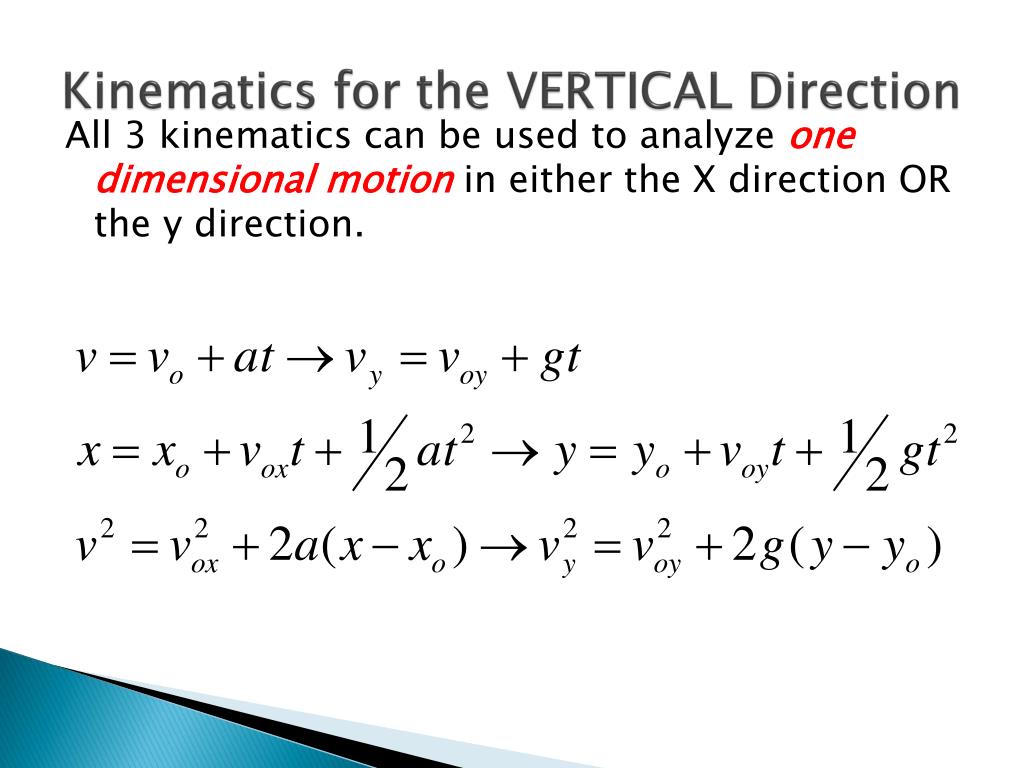 Kinematics for the VERTICAL Direction

All 3 kinematics can be used to analyze one dimensional motion in either the X direction OR the y direction.

$v = v_o + at \rightarrow v_y = v_{oy} + gt$

$x = x_o + v_{ox}t + \frac{1}{2}at^2 \rightarrow y = y_o + v_{oy}t + \frac{1}{2}gt^2$

$v^2 = v_{ox}^2 + 2a(x - x_o) \rightarrow v_y^2 = v_{oy}^2 + 2g(y - y_o)$